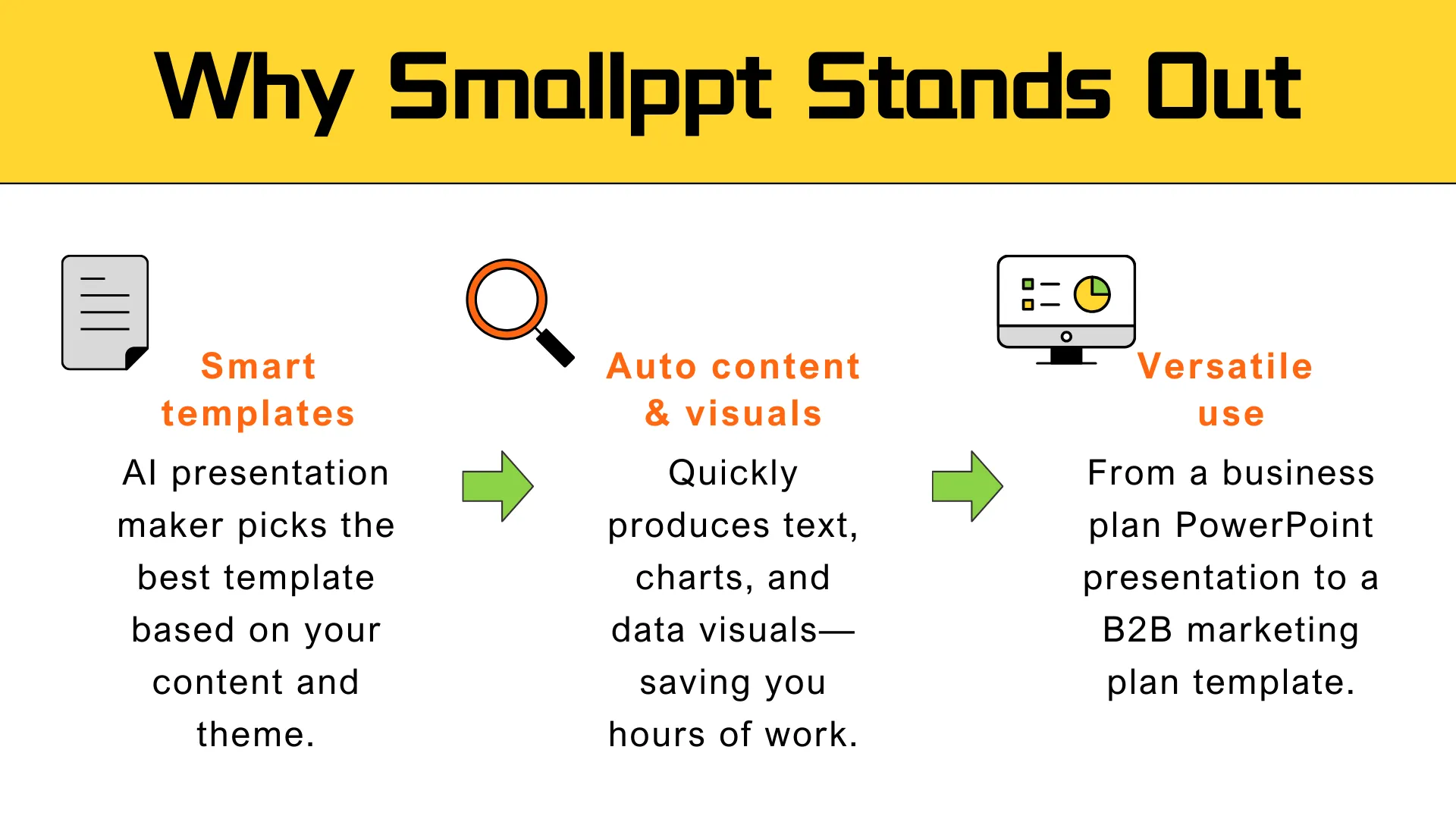 Why Smallppt Stands Out

Smart templates

AI presentation maker picks the best template based on your content and theme.

Auto content & visuals

Quickly produces text, charts, and data visuals—saving you hours of work.

Versatile use

From a business plan PowerPoint presentation to a B2B marketing plan template.